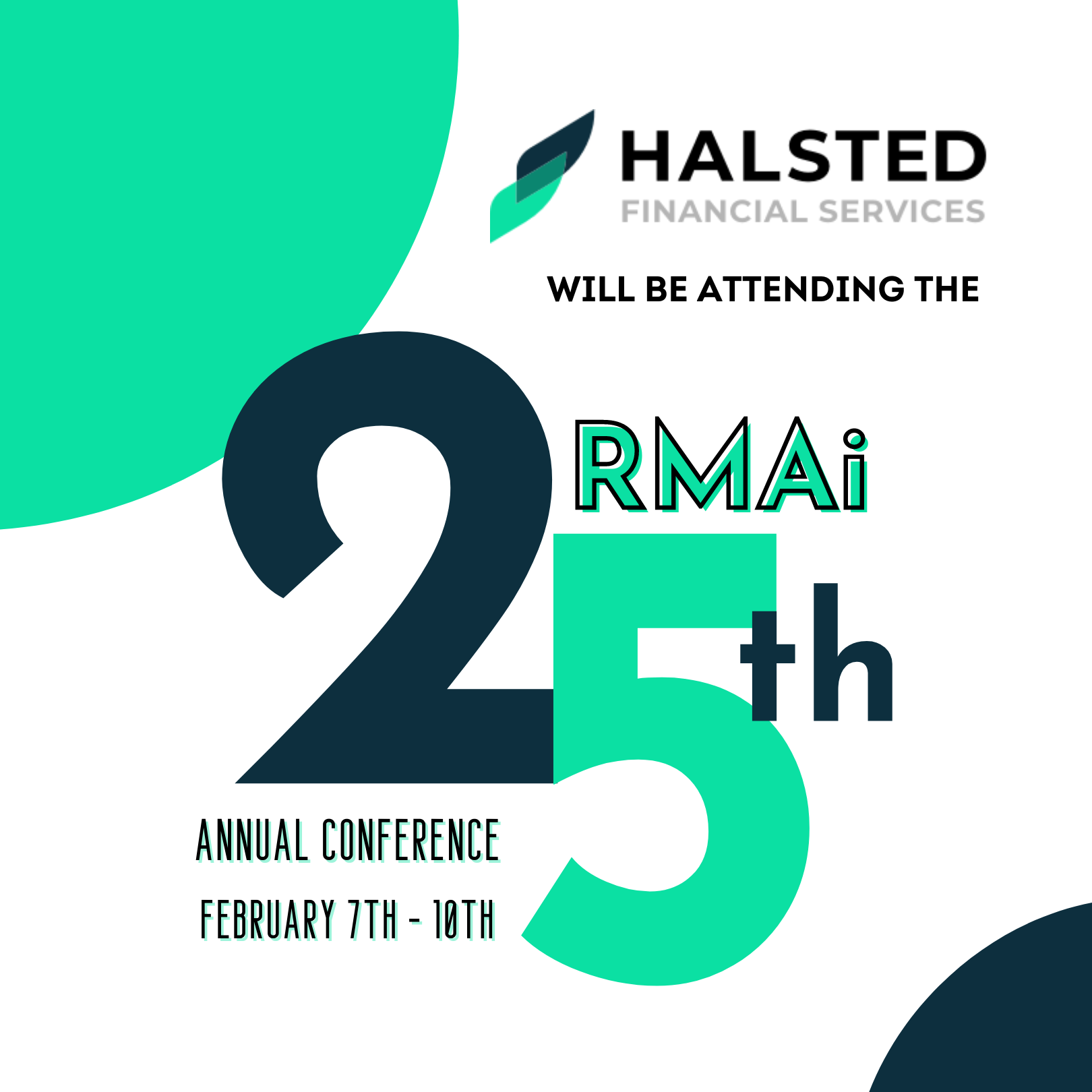 HALSTED
FINANCIAL SERVICES

WILL BE ATTENDING THE

RMAi

25th

ANNUAL CONFERENCE
FEBRUARY 7TH - 10TH